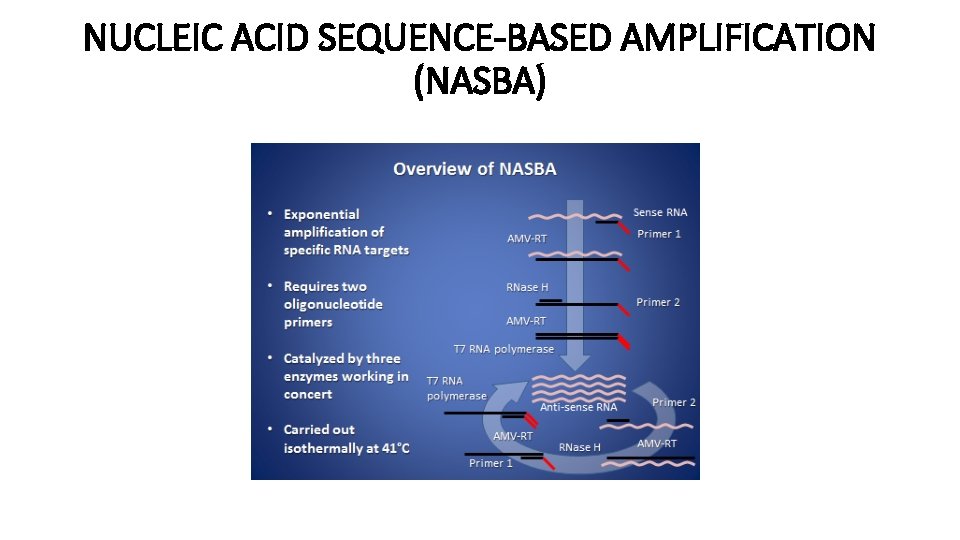 NUCLEIC ACID SEQUENCE-BASED AMPLIFICATION (NASBA)

Overview of NASBA

• Exponential amplification of specific RNA targets

• Requires two oligonucleotide primers

• Catalyzed by three enzymes working in concert

• Carried out isothermally at 41°C

Sense RNA
Primer 1
AMV-RT
RNase H
Primer 2
AMV-RT
T7 RNA polymerase
T7 RNA polymerase
Anti-sense RNA
Primer 2
AMV-RT
RNase H
AMV-RT
Primer 1